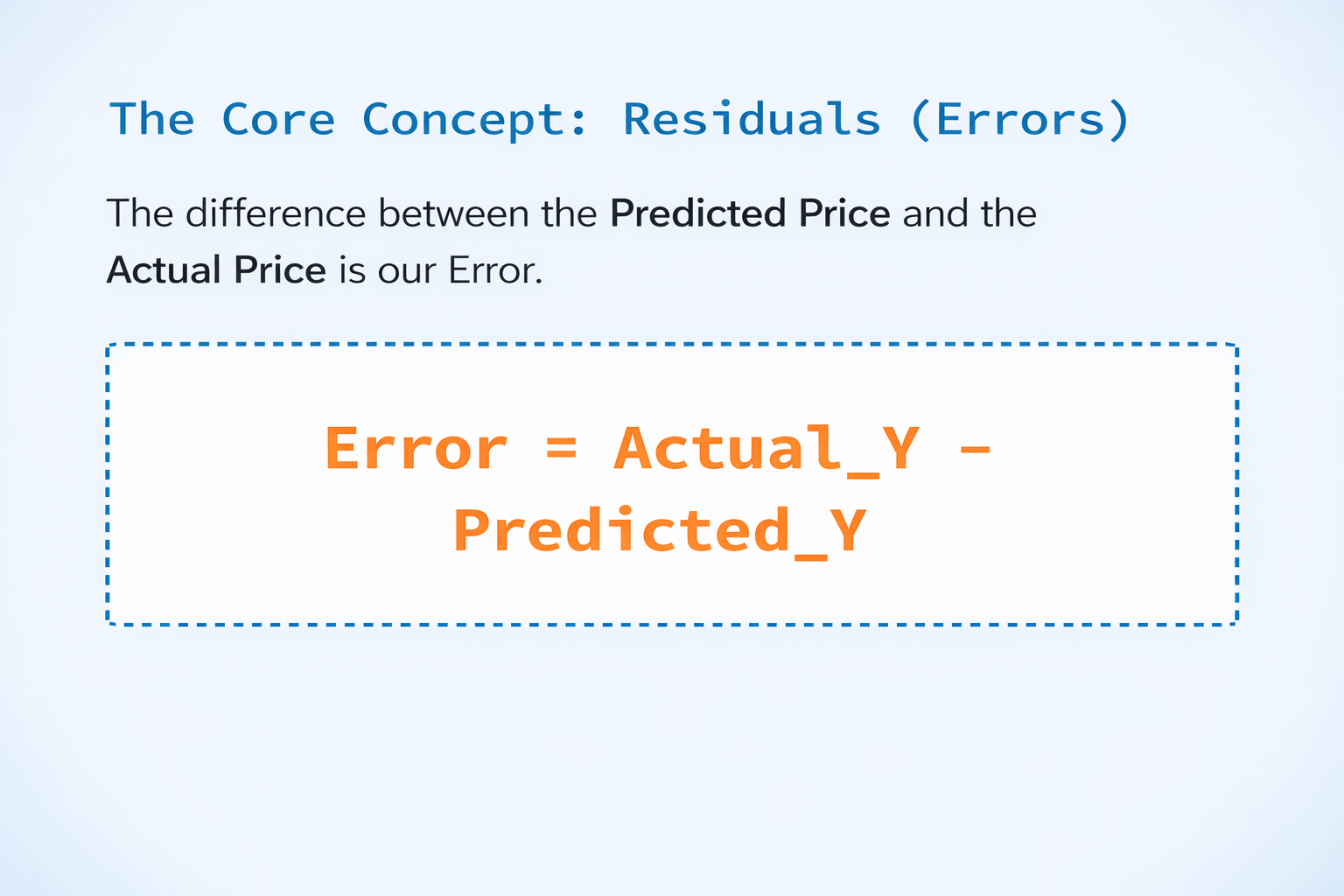 The Core Concept: Residuals (Errors)

The difference between the Predicted Price and the Actual Price is our Error.

Error = Actual_Y - Predicted_Y